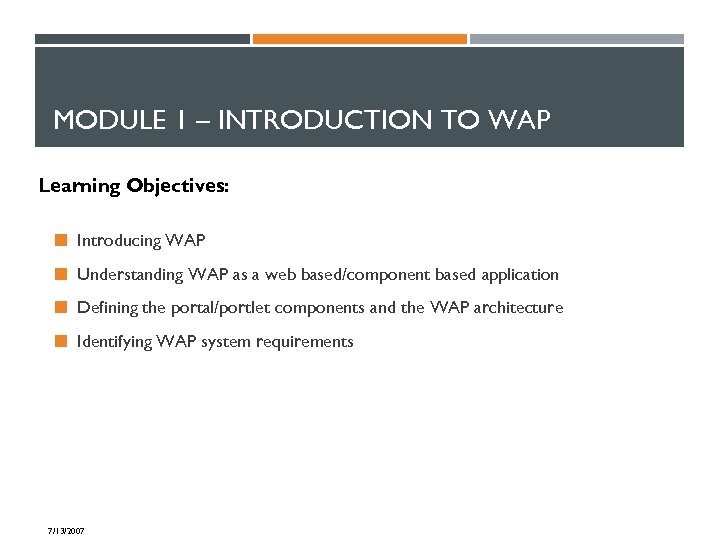 MODULE 1 – INTRODUCTION TO WAP

Learning Objectives:

Introducing WAP

Understanding WAP as a web based/component based application

Defining the portal/portlet components and the WAP architecture

Identifying WAP system requirements

7/13/2007